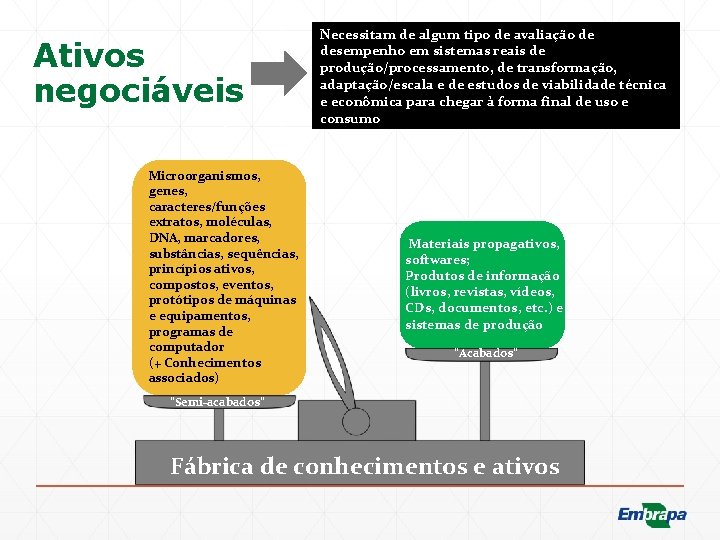 Ativos negociáveis

Necessitam de algum tipo de avaliação de desempenho em sistemas reais de produção/processamento, de transformação, adaptação/escala e de estudos de viabilidade técnica e econômica para chegar à forma final de uso e consumo

Microorganismos, genes, caracteres/funções extratos, moléculas, DNA, marcadores, substâncias, sequências, princípios ativos, compostos, eventos, protótipos de máquinas e equipamentos, programas de computador (+ Conhecimentos associados)

"Semi-acabados"

Materiais propagativos, softwares;
Produtos de informação (livros, revistas, vídeos, CDs, documentos, etc.) e sistemas de produção

"Acabados"

Fábrica de conhecimentos e ativos

Embrapa